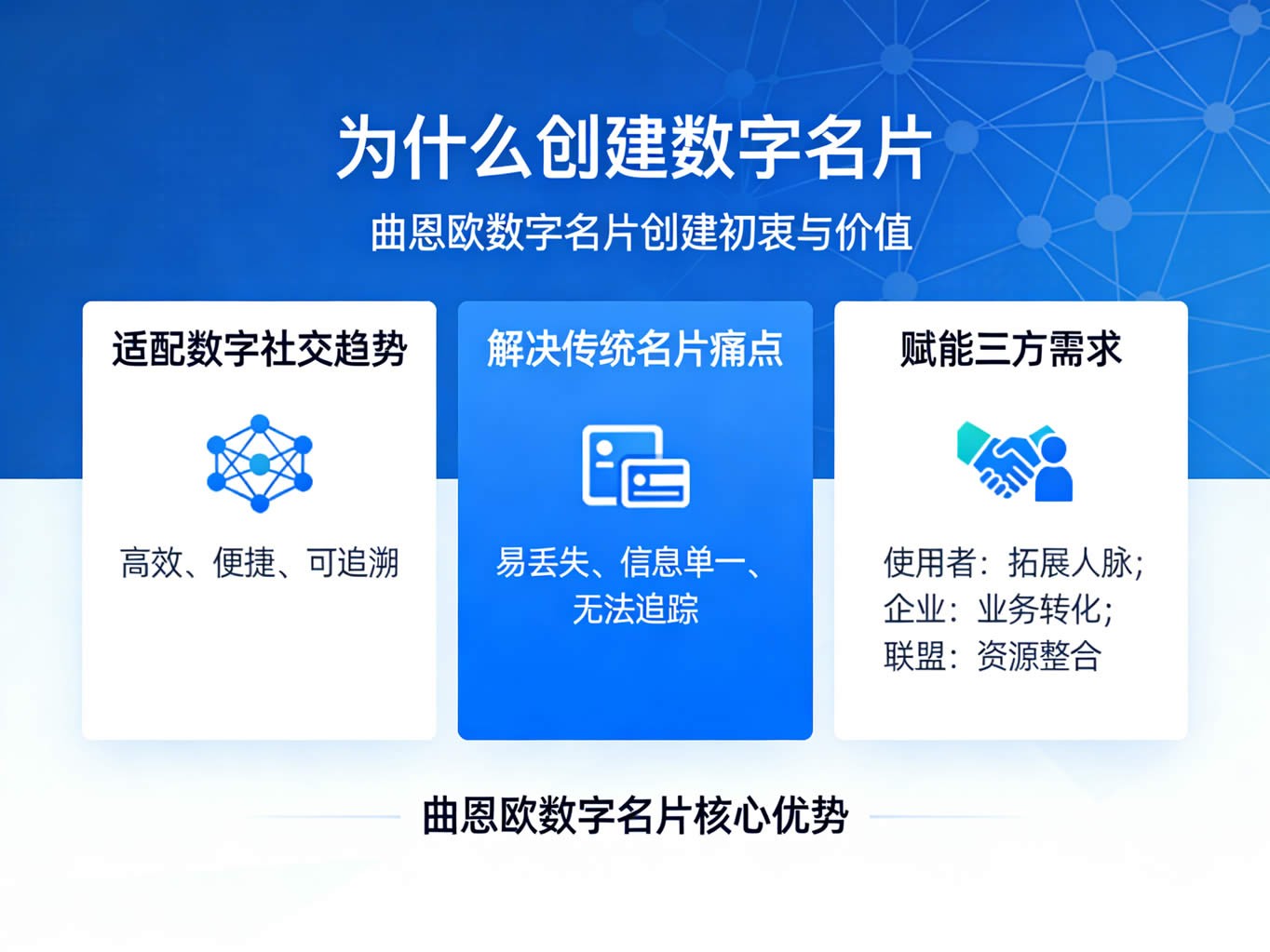 为什么创建数字名片

曲恩欧数字名片创建初衷与价值

适配数字社交趋势

高效、便捷、可追溯

解决传统名片痛点

易丢失、信息单一、无法追踪

赋能三方需求

使用者：拓展人脉；
企业：业务转化；
联盟：资源整合

曲恩欧数字名片核心优势